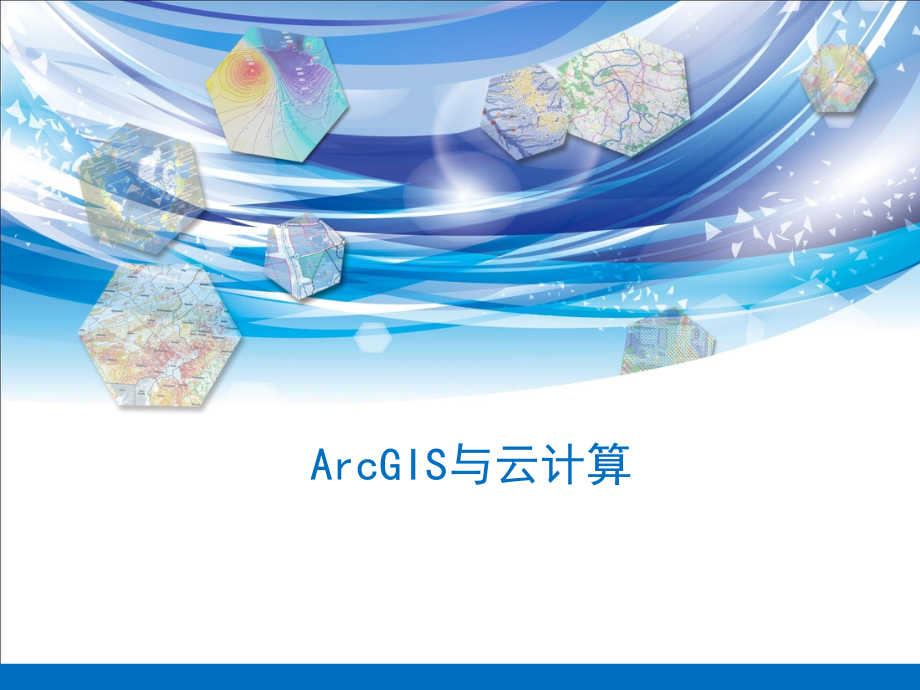 ArcGIS与云计算